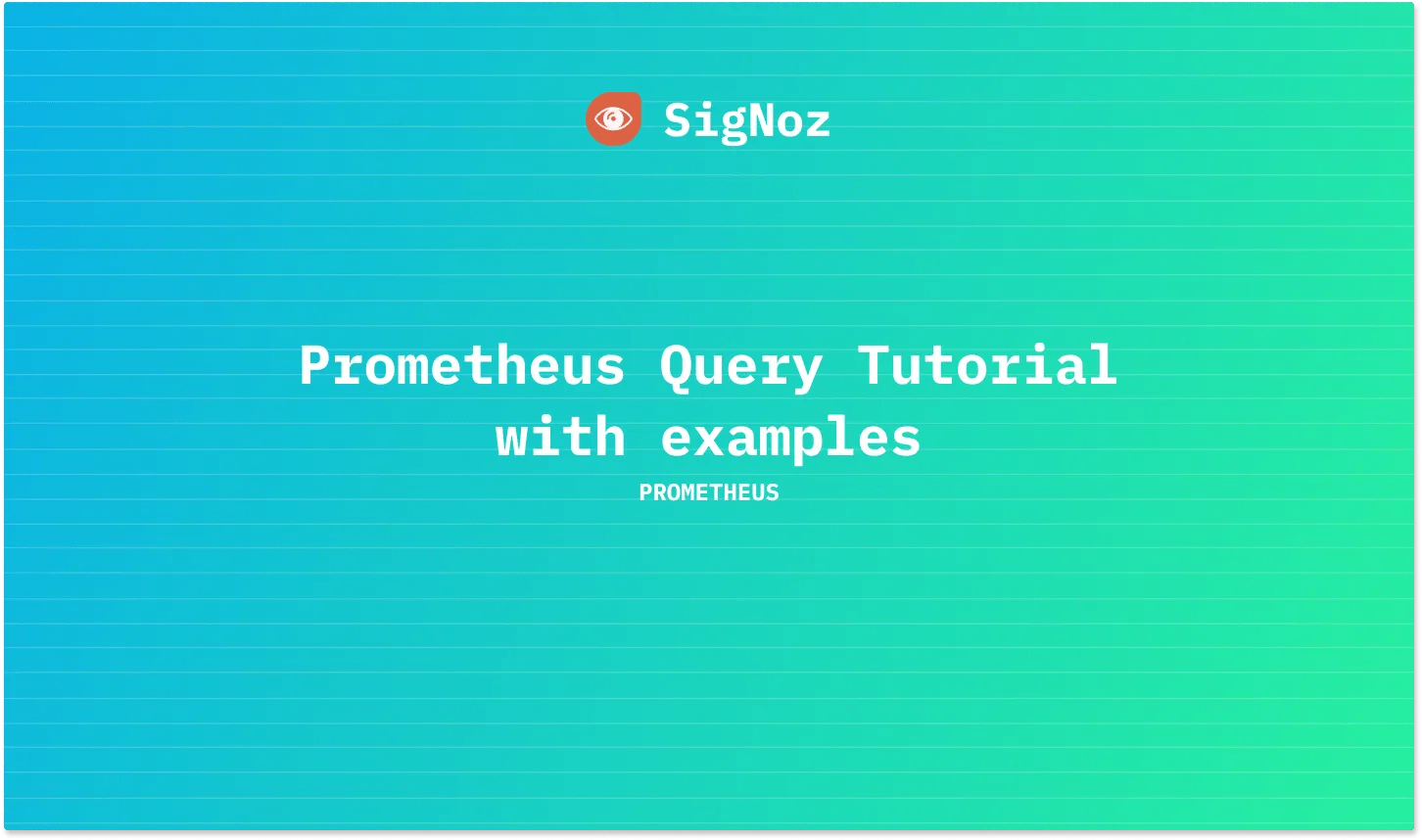 SigNoz

Prometheus Query Tutorial with examples

PROMETHEUS